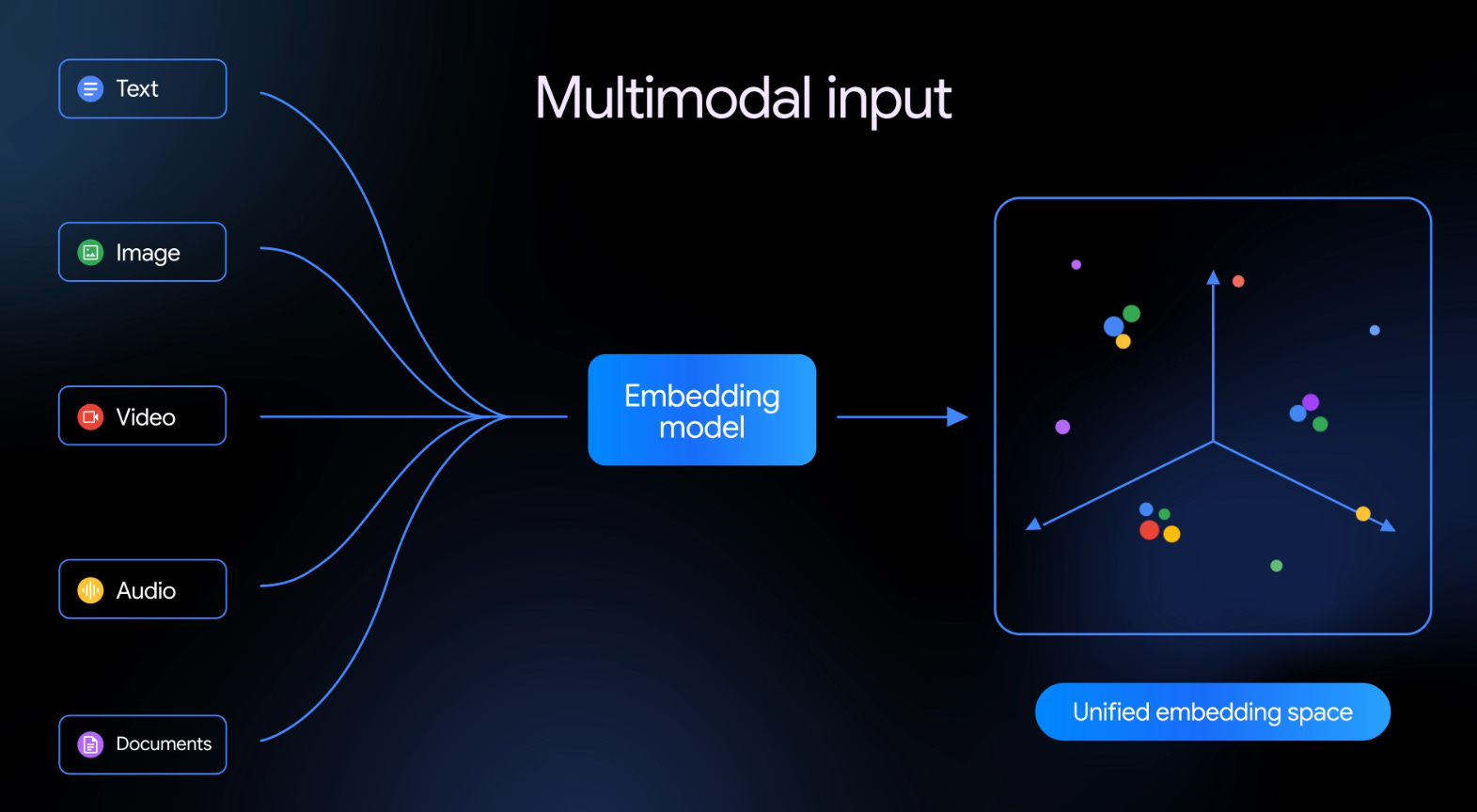 Multimodal input

Text

Image

Video

Audio

Documents

Embedding model

Unified embedding space